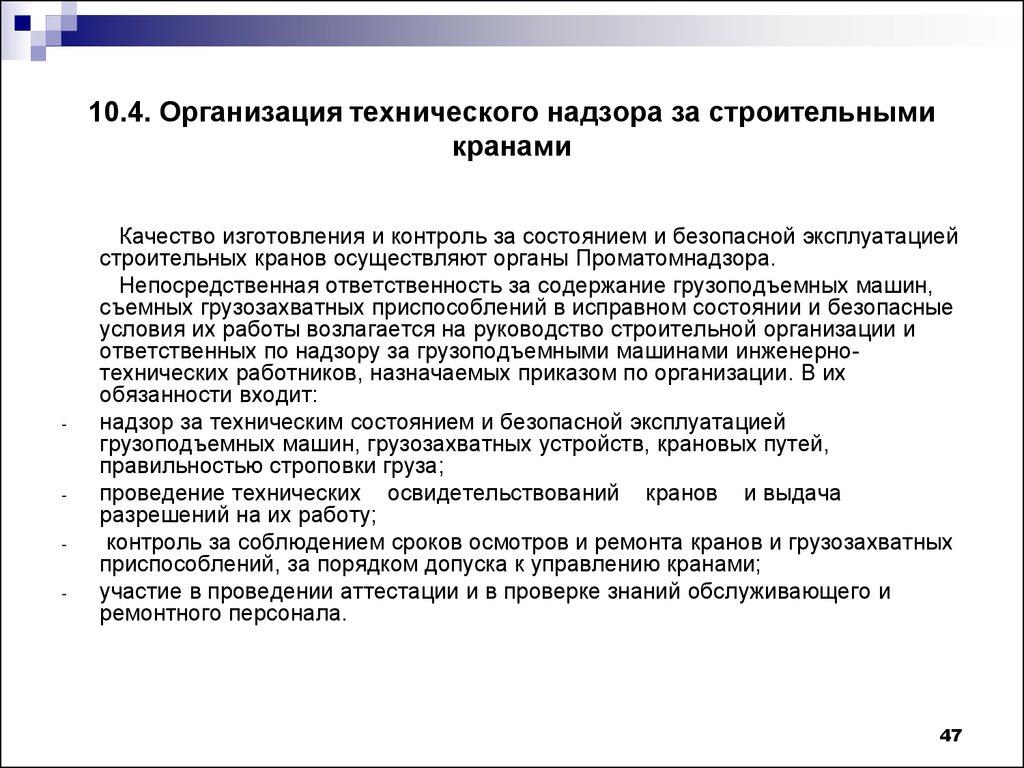 10.4. Организация технического надзора за строительными кранами

Качество изготовления и контроль за состоянием и безопасной эксплуатацией строительных кранов осуществляют органы Проматомнадзора.

Непосредственная ответственность за содержание грузоподъемных машин, съемных грузозахватных приспособлений в исправном состоянии и безопасные условия их работы возлагается на руководство строительной организации и ответственных по надзору за грузоподъемными машинами инженерно-технических работников, назначаемых приказом по организации. В их обязанности входит:

- надзор за техническим состоянием и безопасной эксплуатацией грузоподъемных машин, грузозахватных устройств, крановых путей, правильностью строповки груза;
- проведение технических освидетельствований кранов и выдача разрешений на их работу;
- контроль за соблюдением сроков осмотров и ремонта кранов и грузозахватных приспособлений, за порядком допуска к управлению кранами;
- участие в проведении аттестации и в проверке знаний обслуживающего и ремонтного персонала.

47